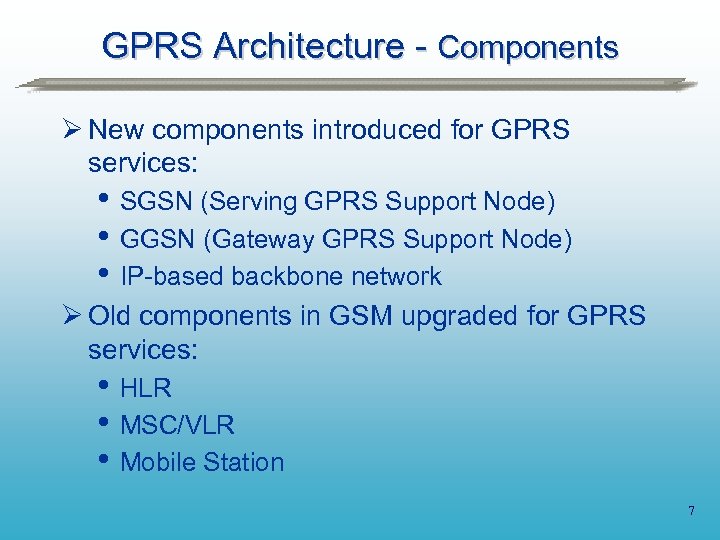 GPRS Architecture - Components

➢ New components introduced for GPRS services:

• SGSN (Serving GPRS Support Node)
• GGSN (Gateway GPRS Support Node)
• IP-based backbone network

➢ Old components in GSM upgraded for GPRS services:

• HLR
• MSC/VLR
• Mobile Station

7